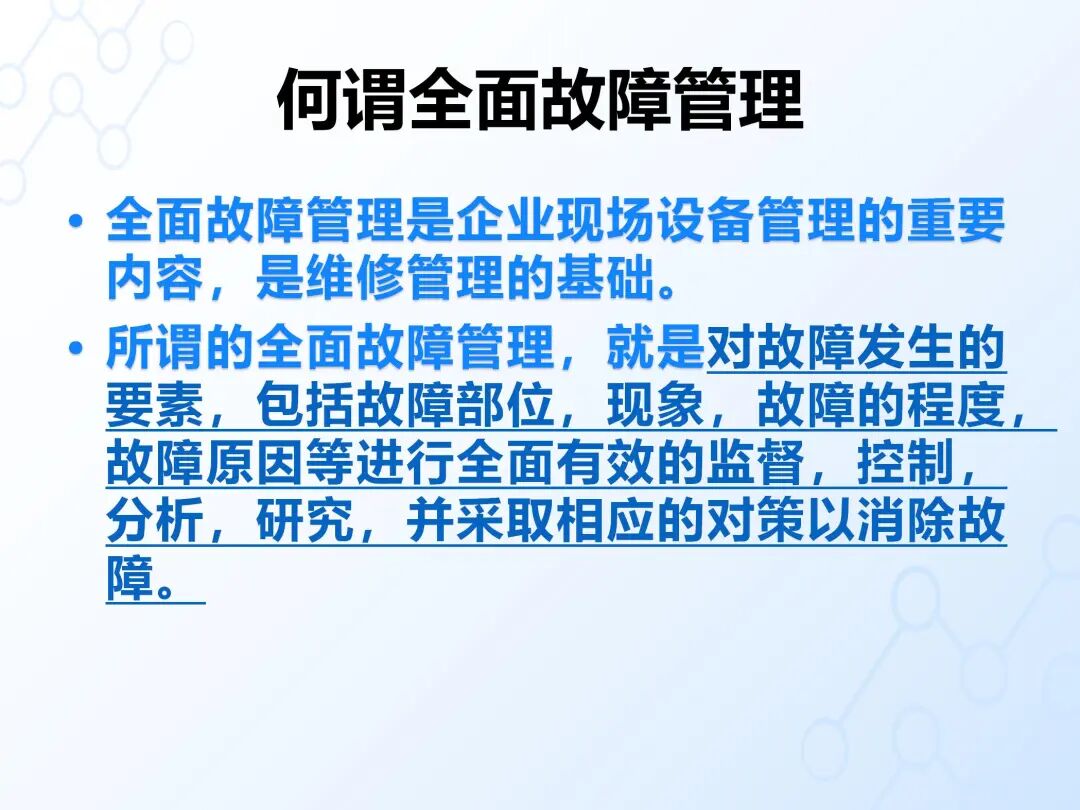 何谓全面故障管理

• 全面故障管理是企业现场设备管理的重要内容，是维修管理的基础。

• 所谓的全面故障管理，就是对故障发生的要素，包括故障部位，现象，故障的程度，故障原因等进行全面有效的监督，控制，分析，研究，并采取相应的对策以消除故障。